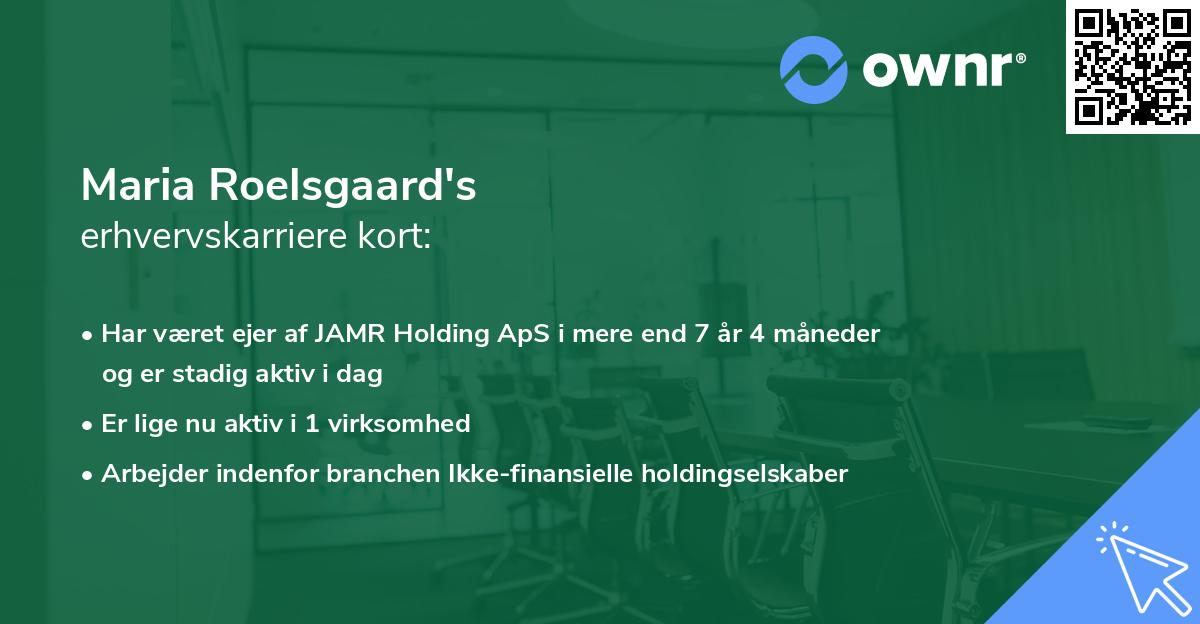 ownr®

Maria Roelsgaard's
erhvervskarriere kort:

• Har været ejer af JAMR Holding ApS i mere end 7 år 4 måneder og er stadig aktiv i dag
• Er lige nu aktiv i 1 virksomhed
• Arbejder indenfor branchen Ikke-finansielle holdingselskaber